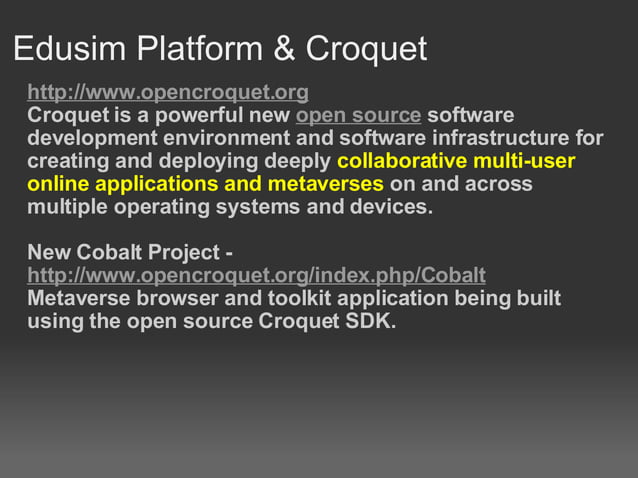 Edusim Platform & Croquet

http://www.opencroquet.org
Croquet is a powerful new open source software development environment and software infrastructure for creating and deploying deeply collaborative multi-user online applications and metaverses on and across multiple operating systems and devices.

New Cobalt Project -
http://www.opencroquet.org/index.php/Cobalt
Metaverse browser and toolkit application being built using the open source Croquet SDK.